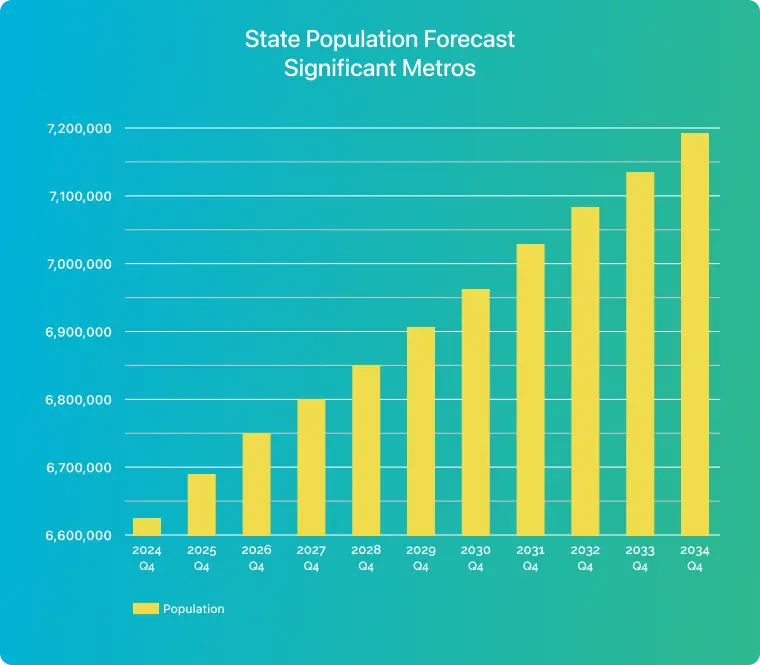 State Population Forecast
Significant Metros

7,200,000
7,100,000
7,000,000
6,900,000
6,800,000
6,700,000
6,600,000

2024 Q4
2025 Q4
2026 Q4
2027 Q4
2028 Q4
2029 Q4
2030 Q4
2031 Q4
2032 Q4
2033 Q4
2034 Q4

Population